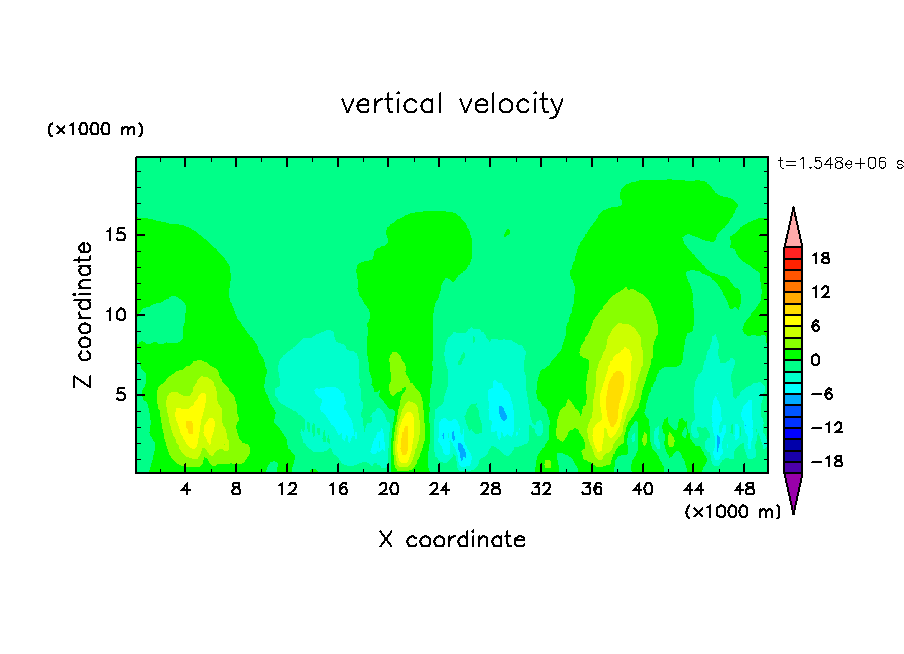 vertical velocity

(×1000 m)

t=1.548e+06 s

Z coordinate

15
10
5

4 8 12 16 20 24 28 32 36 40 44 48

(×1000 m)

X coordinate

18
12
6
0
−6
−12
−18